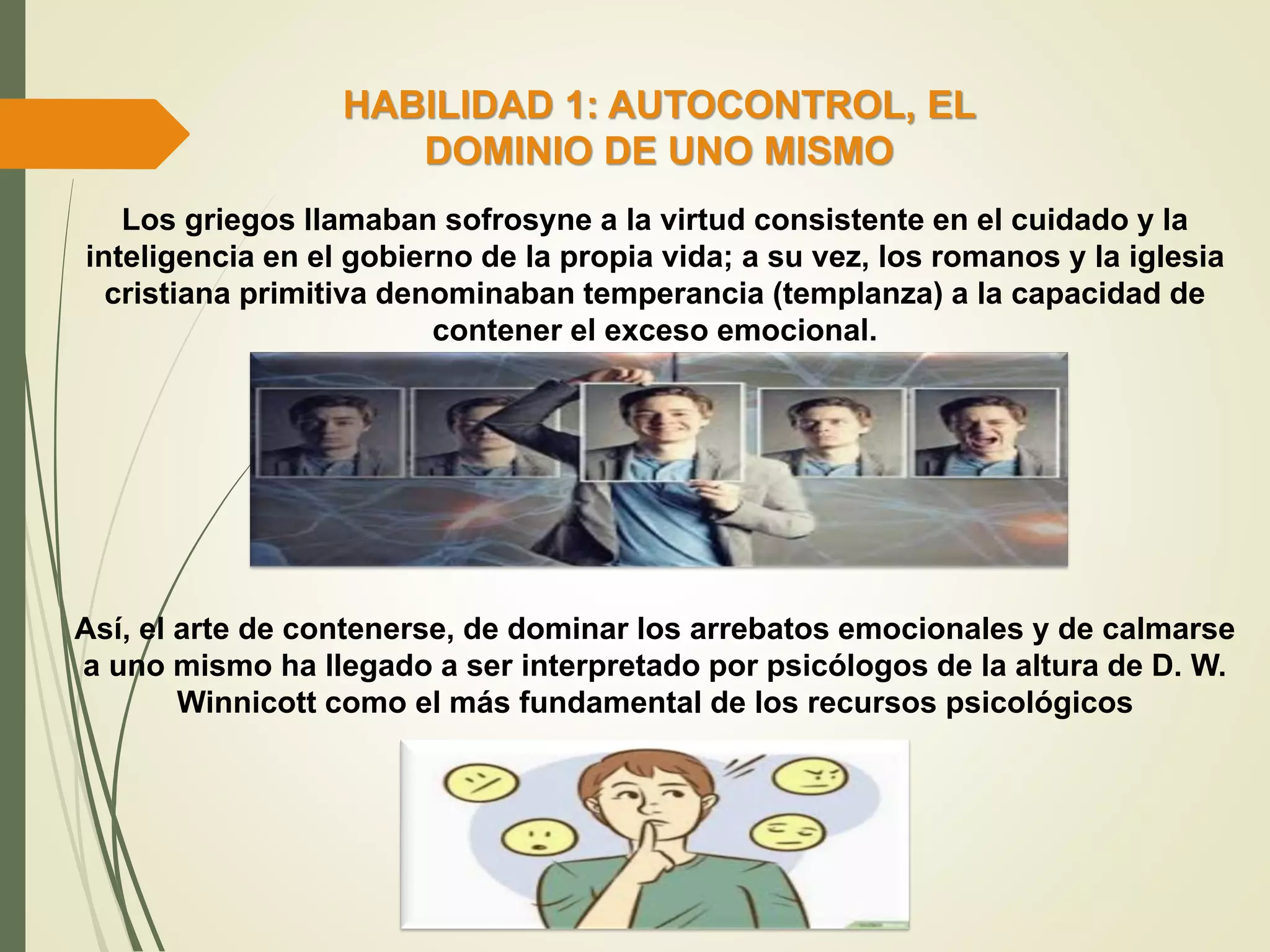 HABILIDAD 1: AUTOCONTROL, EL DOMINIO DE UNO MISMO

Los griegos llamaban sofrosyne a la virtud consistente en el cuidado y la inteligencia en el gobierno de la propia vida; a su vez, los romanos y la iglesia cristiana primitiva denominaban temperancia (templanza) a la capacidad de contener el exceso emocional.

Así, el arte de contenerse, de dominar los arrebatos emocionales y de calmarse a uno mismo ha llegado a ser interpretado por psicólogos de la altura de D. W. Winnicott como el más fundamental de los recursos psicológicos